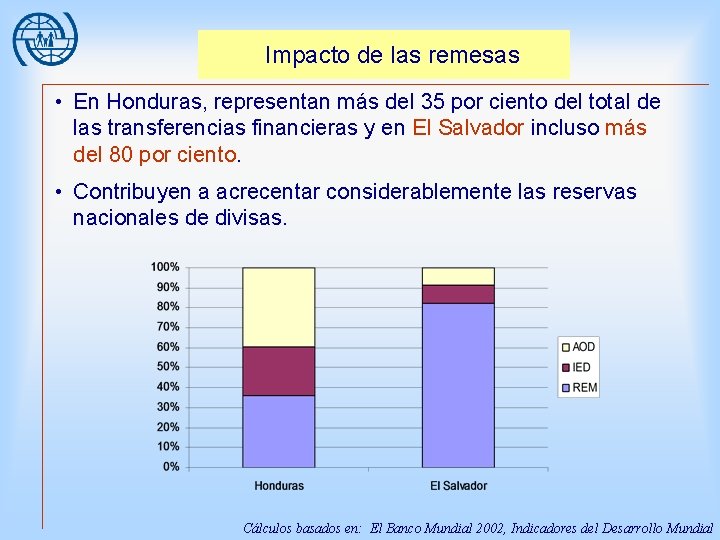 Impacto de las remesas

• En Honduras, representan más del 35 por ciento del total de las transferencias financieras y en El Salvador incluso más del 80 por ciento.

• Contribuyen a acrecentar considerablemente las reservas nacionales de divisas.

100%
90%
80%
70%
60%
50%
40%
30%
20%
10%
0%

Honduras
El Salvador

AOD
IED
REM

Cálculos basados en: El Banco Mundial 2002, Indicadores del Desarrollo Mundial